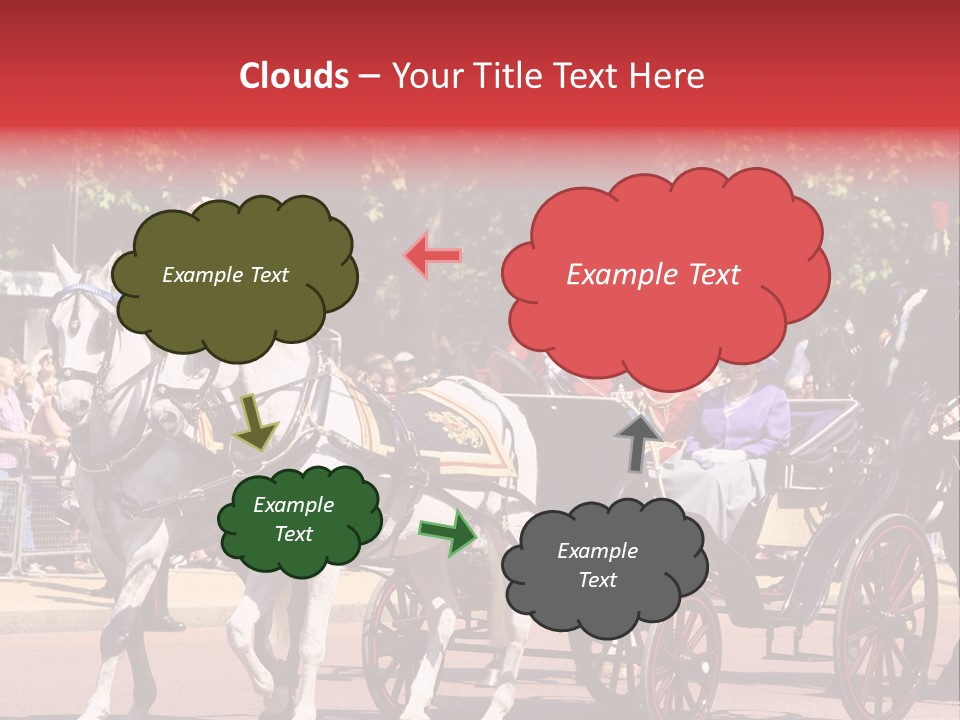 Clouds – Your Title Text Here

Example Text

Example Text

Example Text

Example Text